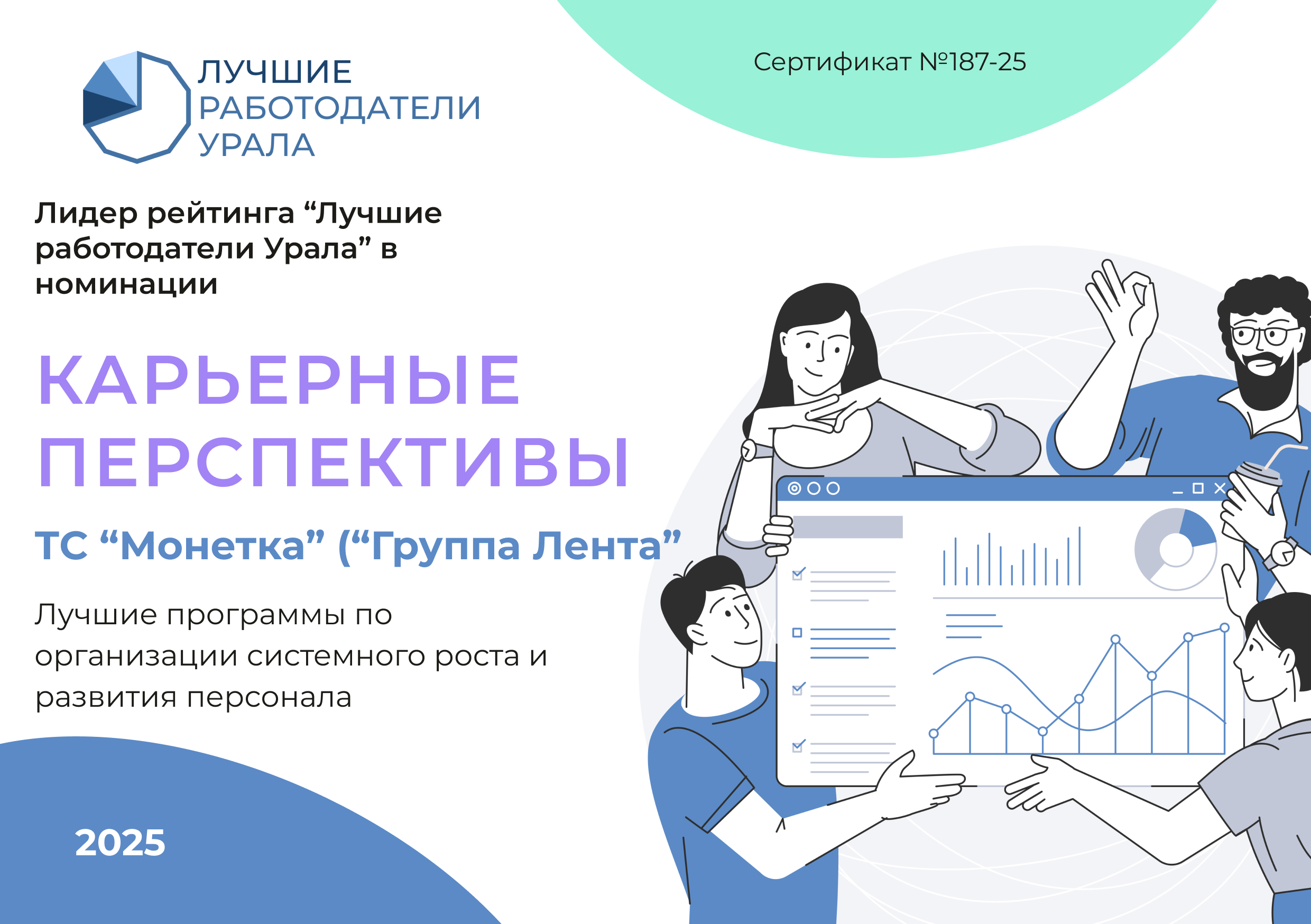 ЛУЧШИЕ
РАБОТОДАТЕЛИ
УРАЛА

Сертификат №187-25

Лидер рейтинга “Лучшие работодатели Урала” в номинации

КАРЬЕРНЫЕ ПЕРСПЕКТИВЫ

ТС “Монетка” (“Группа Лента”

Лучшие программы по организации системного роста и развития персонала

2025